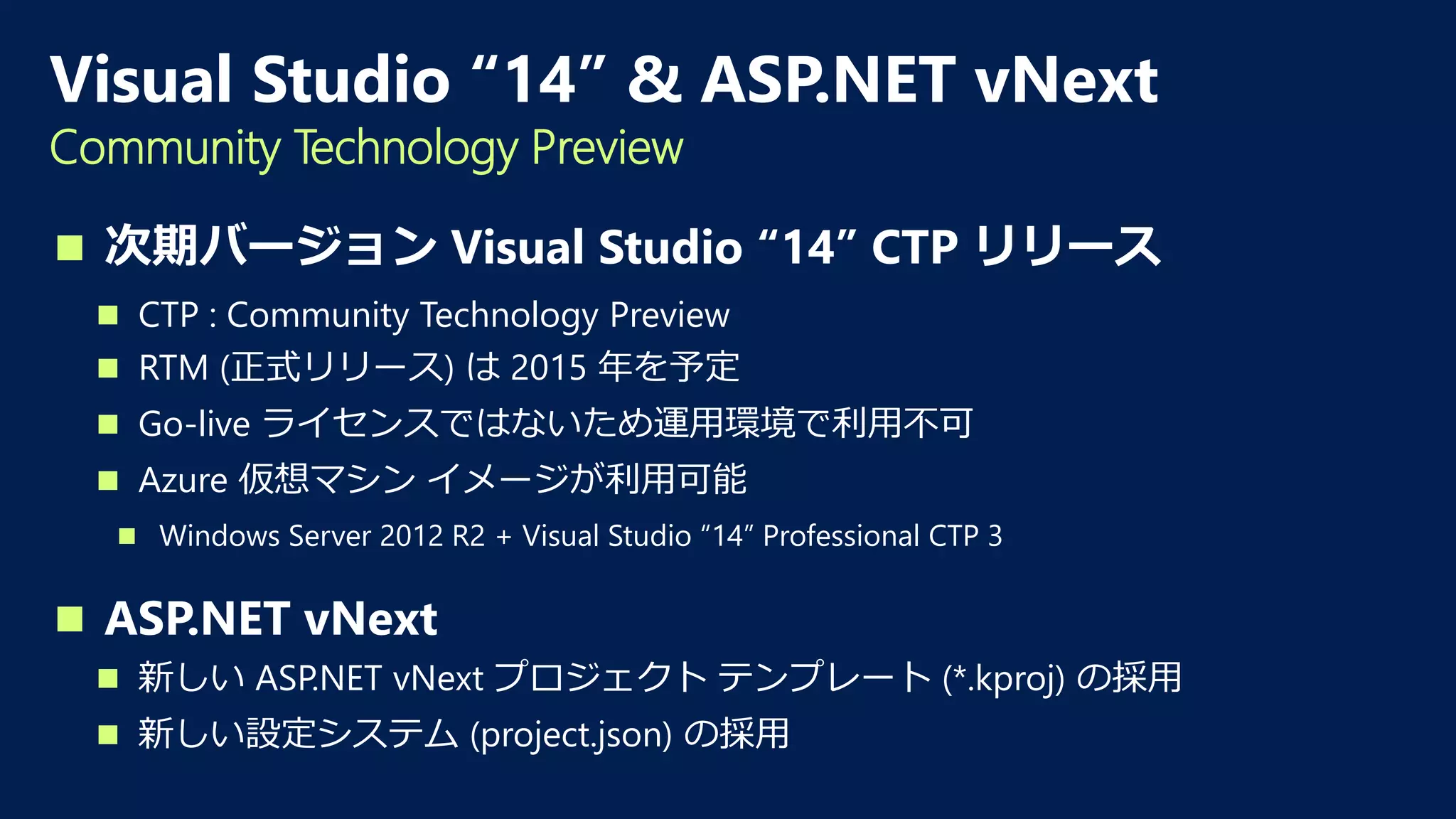 Visual Studio “14” & ASP.NET vNext
Community Technology Preview

■ 次期バージョン Visual Studio “14” CTP リリース
■ CTP : Community Technology Preview
■ RTM (正式リリース) は 2015 年を予定
■ Go-live ライセンスではないため運用環境で利用不可
■ Azure 仮想マシン イメージが利用可能
■ Windows Server 2012 R2 + Visual Studio “14” Professional CTP 3

■ ASP.NET vNext
■ 新しい ASP.NET vNext プロジェクト テンプレート (*.kproj) の採用
■ 新しい設定システム (project.json) の採用